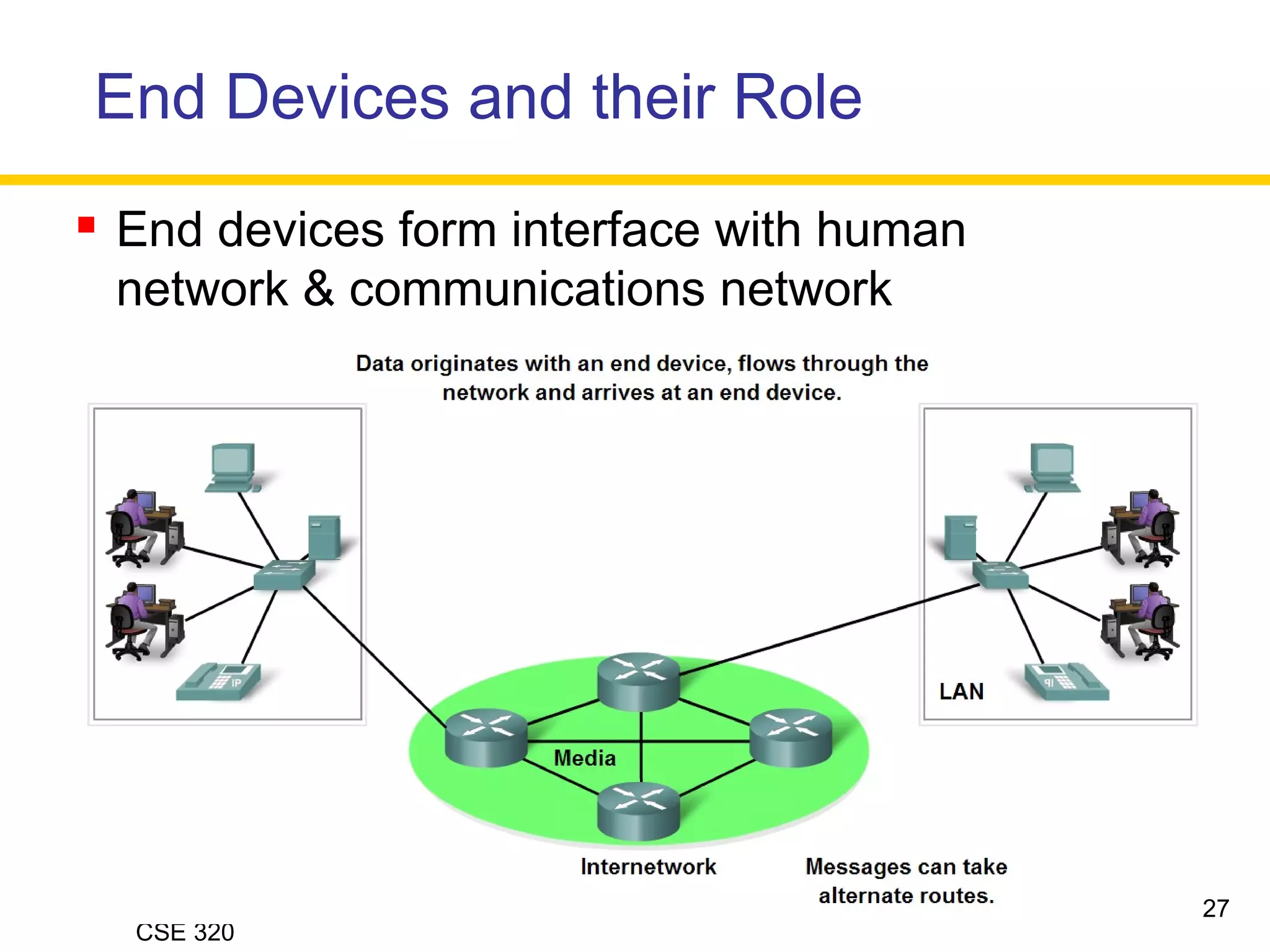 End Devices and their Role

End devices form interface with human network & communications network

Data originates with an end device, flows through the network and arrives at an end device.

IP

LAN

IP

Media

Internetwork

Messages can take alternate routes.

27

CSE 320